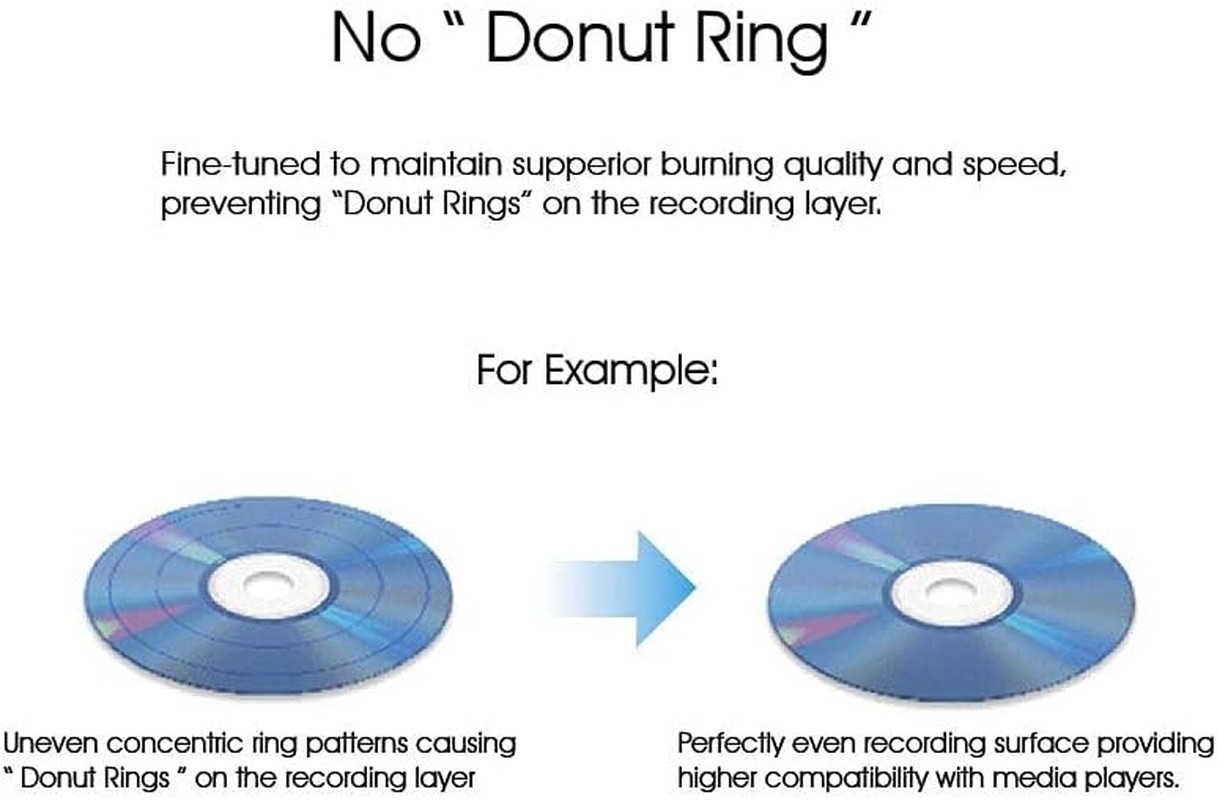 No " Donut Ring "

Fine-tuned to maintain supperior burning quality and speed, preventing "Donut Rings" on the recording layer.

For Example:

Uneven concentric ring patterns causing " Donut Rings " on the recording layer

Perfectly even recording surface providing higher compatibility with media players.